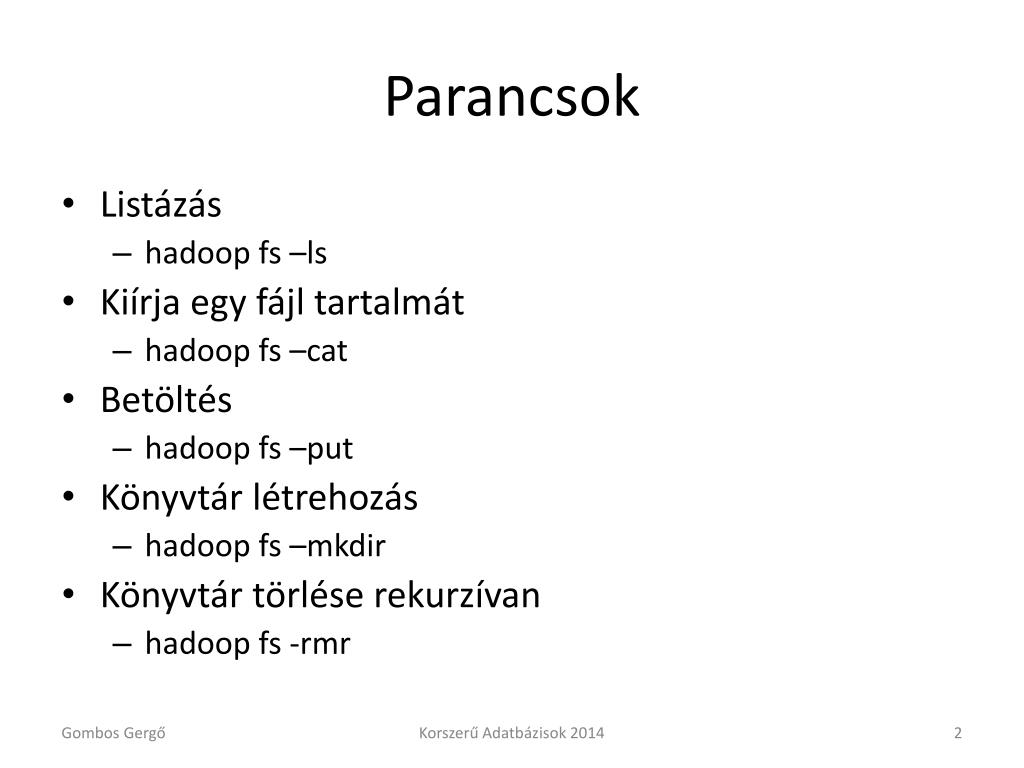 Parancsok

• Listázás
– hadoop fs –ls
• Kiírja egy fájl tartalmát
– hadoop fs –cat
• Betöltés
– hadoop fs –put
• Könyvtár létrehozás
– hadoop fs –mkdir
• Könyvtár törlése rekurzívan
– hadoop fs -rmr

Gombos Gergő
Korszerű Adatbázisok 2014
2